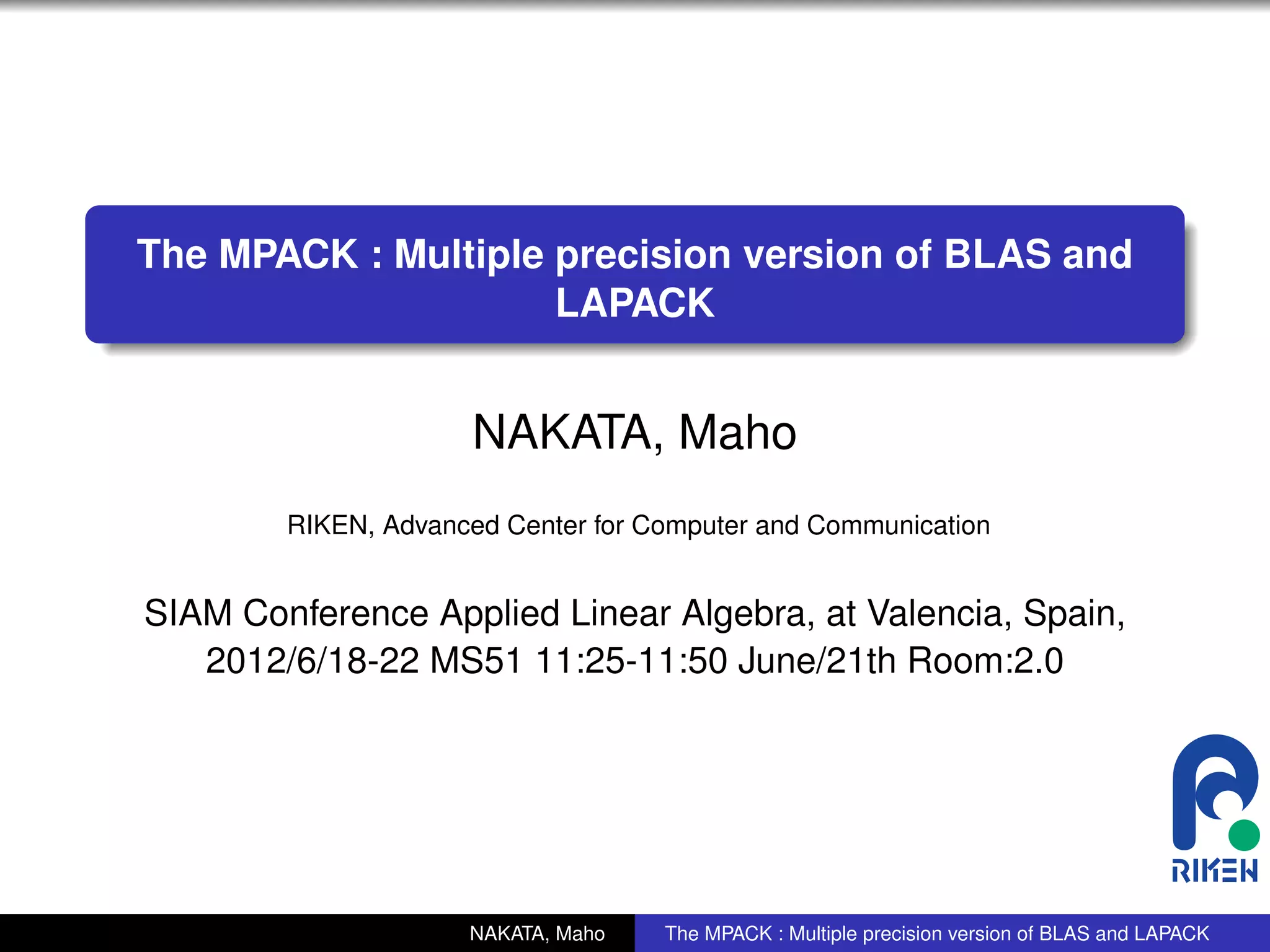 The MPACK : Multiple precision version of BLAS and LAPACK

NAKATA, Maho

RIKEN, Advanced Center for Computer and Communication

SIAM Conference Applied Linear Algebra, at Valencia, Spain, 2012/6/18-22 MS51 11:25-11:50 June/21th Room:2.0

RIKEN

NAKATA, Maho

The MPACK : Multiple precision version of BLAS and LAPACK